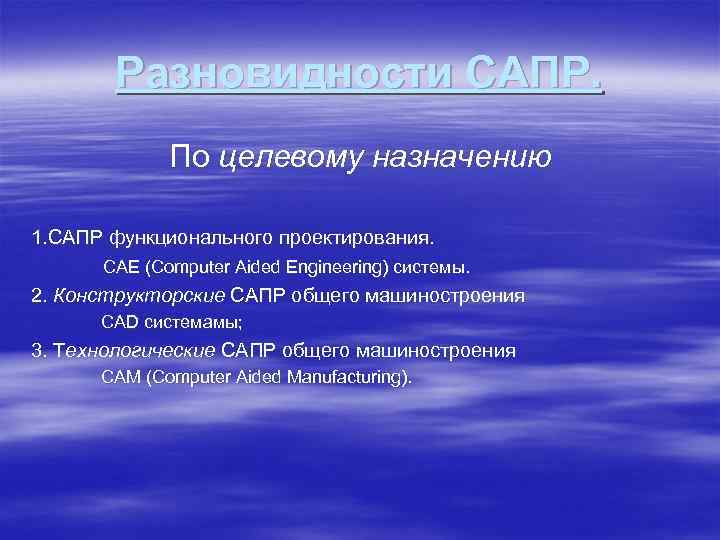 Разновидности САПР.

По целевому назначению

1.САПР функционального проектирования.

CAE (Computer Aided Engineering) системы.

2. Конструкторские САПР общего машиностроения

CAD системамы;

3. Технологические САПР общего машиностроения

CAM (Computer Aided Manufacturing).